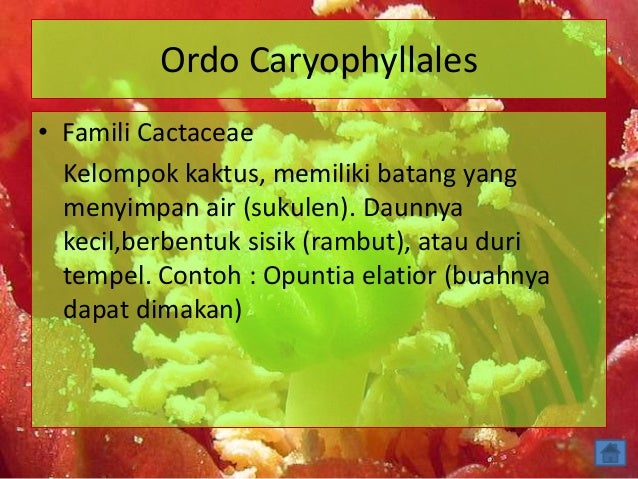 Ordo Caryophyllales

• Famili Cactaceae

Kelompok kaktus, memiliki batang yang menyimpan air (sukulen). Daunnya kecil,berbentuk sisik (rambut), atau duri tempel. Contoh : Opuntia elatior (buahnya dapat dimakan)